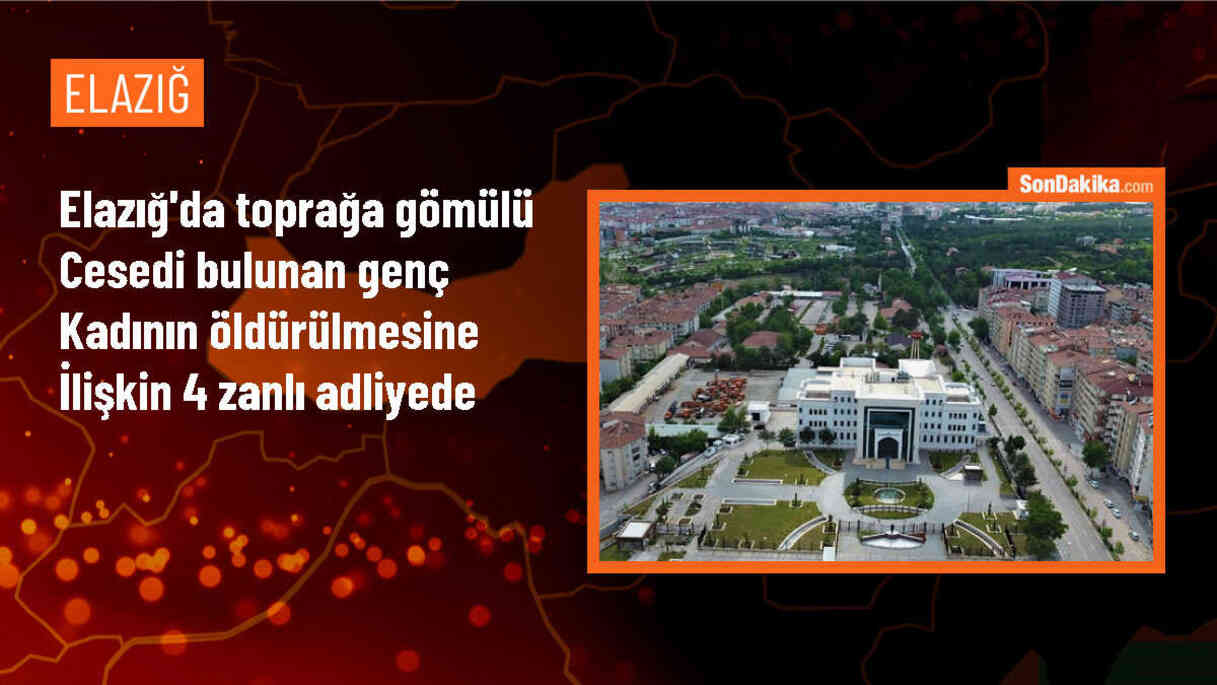 ELAZIĞ

Elazığ'da toprağa gömülü Cesedi bulunan genç Kadının öldürülmesine İlişkin 4 zanlı adliyede

SonDakika.com